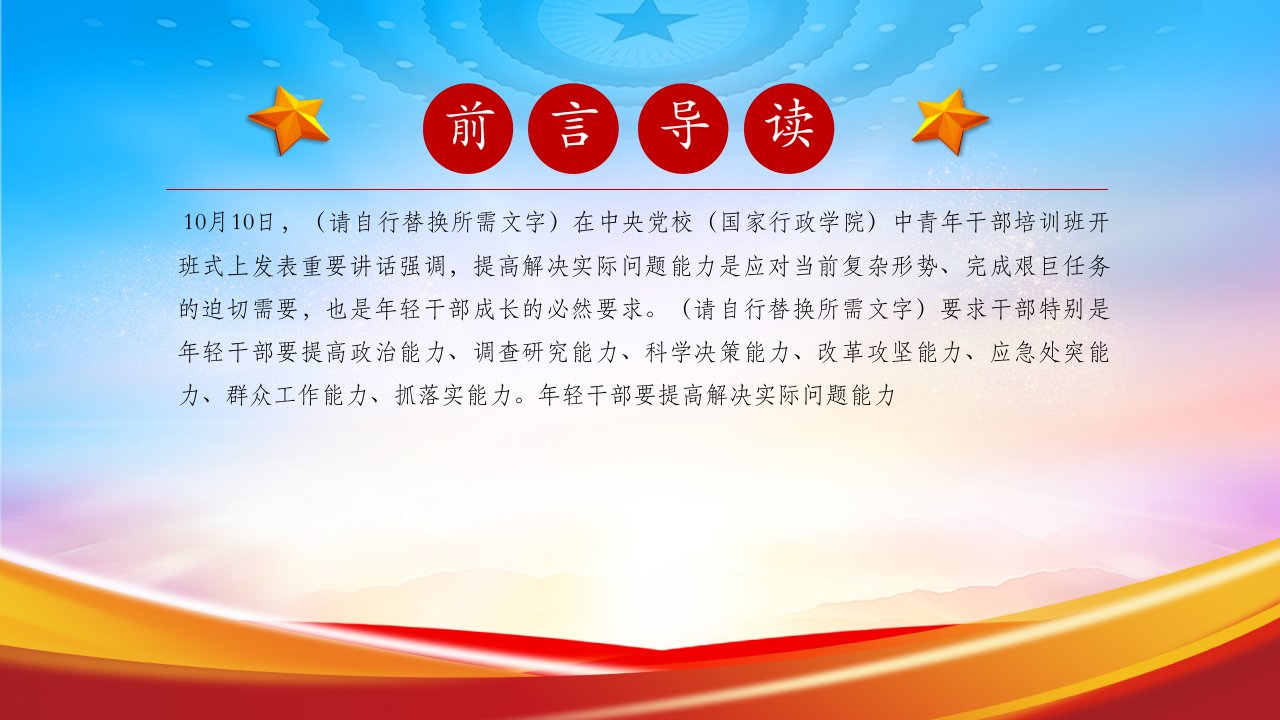 前言导读

10月10日，（请自行替换所需文字）在中央党校（国家行政学院）中青年干部培训班开班式上发表重要讲话强调，提高解决实际问题能力是应对当前复杂形势、完成艰巨任务的迫切需要，也是年轻干部成长的必然要求。（请自行替换所需文字）要求干部特别是年轻干部要提高政治能力、调查研究能力、科学决策能力、改革攻坚能力、应急处突能力、群众工作能力、抓落实能力。年轻干部要提高解决实际问题能力